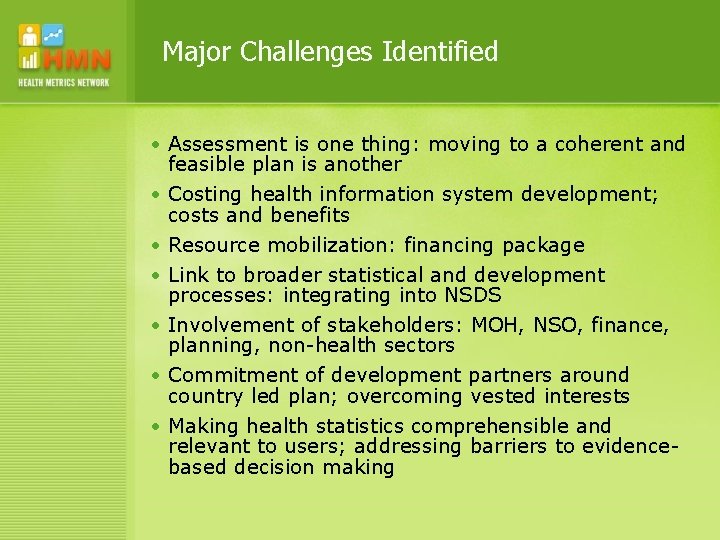 HMN
HEALTH METRICS NETWORK

Major Challenges Identified

• Assessment is one thing: moving to a coherent and feasible plan is another
• Costing health information system development; costs and benefits
• Resource mobilization: financing package
• Link to broader statistical and development processes: integrating into NSDS
• Involvement of stakeholders: MOH, NSO, finance, planning, non-health sectors
• Commitment of development partners around country led plan; overcoming vested interests
• Making health statistics comprehensible and relevant to users; addressing barriers to evidence-based decision making